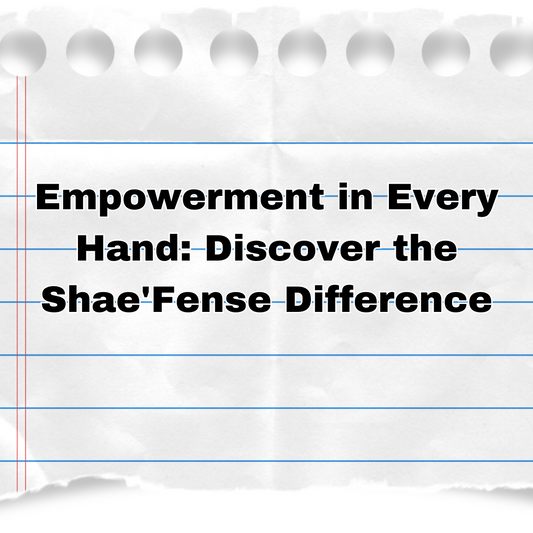 Empowerment in Every Hand: Discover the Shae'Fense Difference